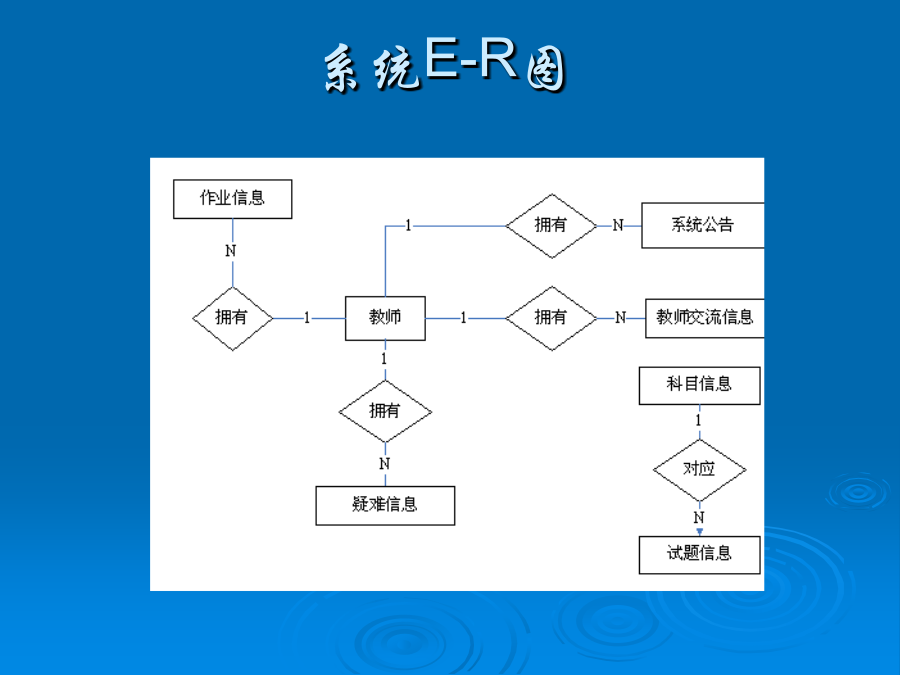 系统E-R图

作业信息
N
拥有
1
教师
1
拥有
N
系统公告
1
拥有
N
教师交流信息
1
拥有
N
疑难信息
科目信息
1
对应
N
试题信息